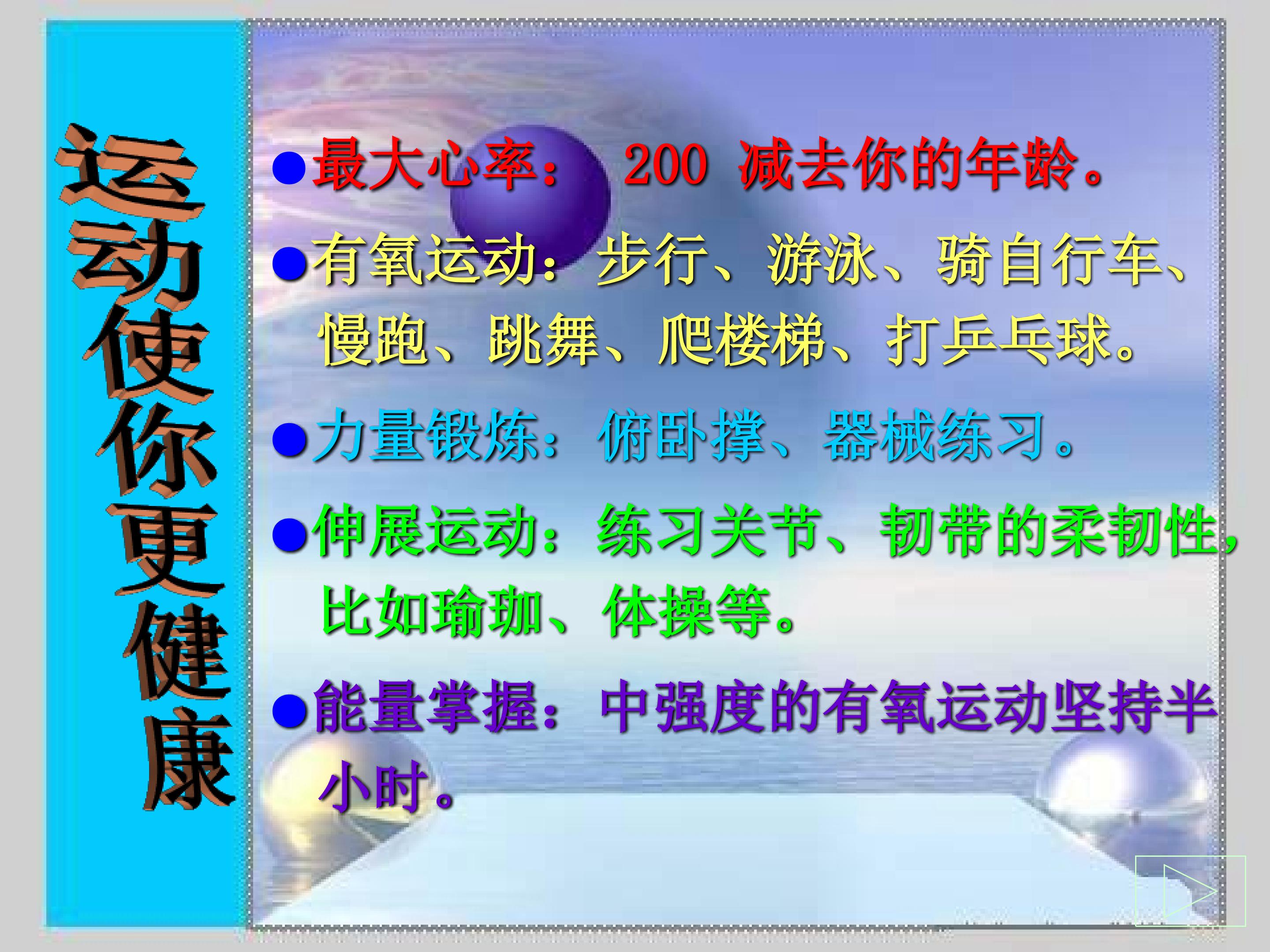 运动使你更健康

●最大心率： 200 减去你的年龄。

●有氧运动：步行、游泳、骑自行车、慢跑、跳舞、爬楼梯、打乒乓球。

●力量锻炼：俯卧撑、器械练习。

●伸展运动：练习关节、韧带的柔韧性，比如瑜珈、体操等。

●能量掌握：中强度的有氧运动坚持半小时。